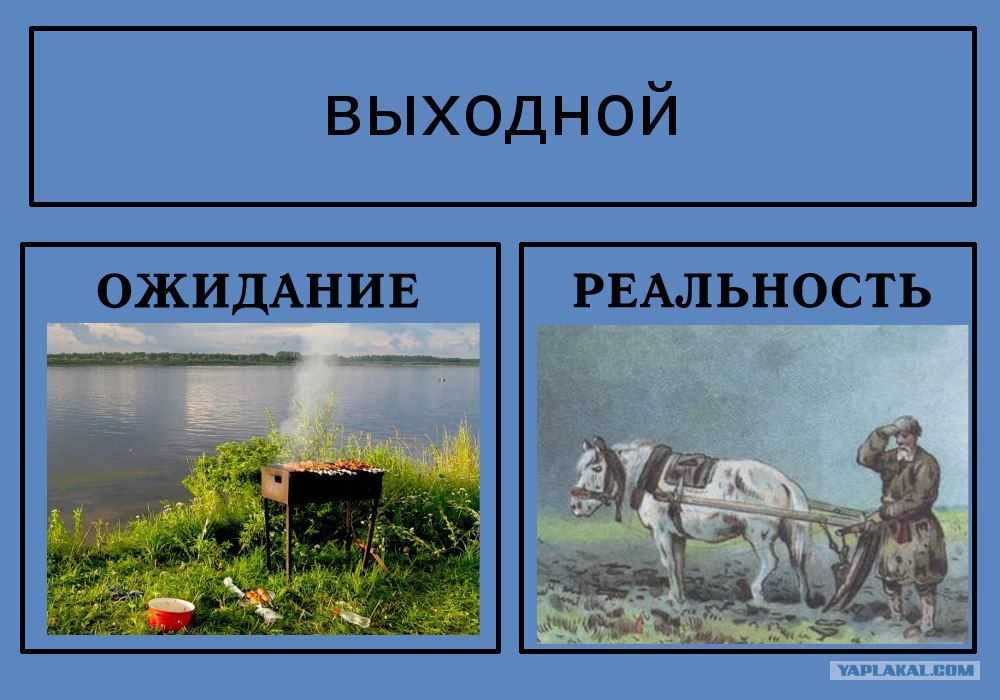 ВЫХОДНОЙ

ОЖИДАНИЕ

РЕАЛЬНОСТЬ

YAPLAKAL.COM